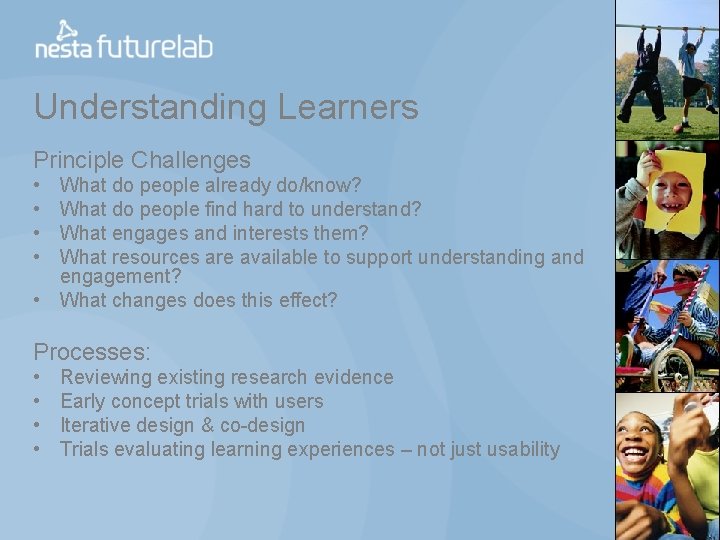 nesta futurelab

Understanding Learners

Principle Challenges
• What do people already do/know?
• What do people find hard to understand?
• What engages and interests them?
• What resources are available to support understanding and engagement?
• What changes does this effect?

Processes:
• Reviewing existing research evidence
• Early concept trials with users
• Iterative design & co-design
• Trials evaluating learning experiences – not just usability